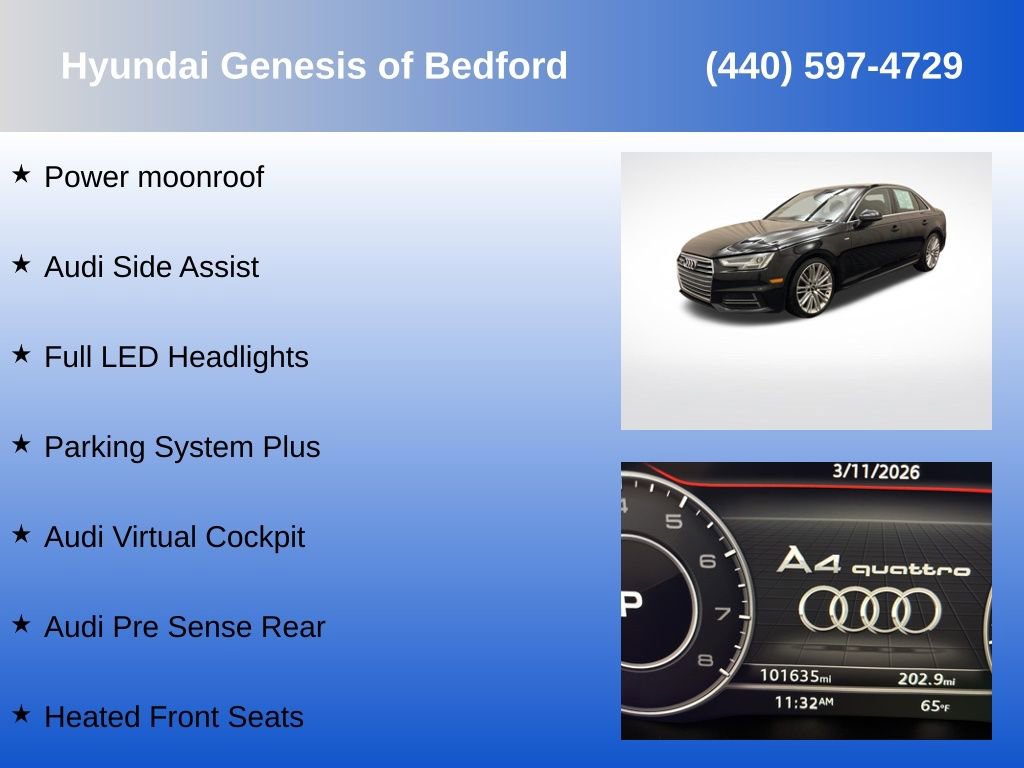 Hyundai Genesis of Bedford (440) 597-4729

★ Power moonroof

★ Audi Side Assist

★ Full LED Headlights

★ Parking System Plus

★ Audi Virtual Cockpit

★ Audi Pre Sense Rear

★ Heated Front Seats

3/11/2026

4 5 6 7 8

P

A4 quattro

101635mi 202.9mi

11:32AM 65°F